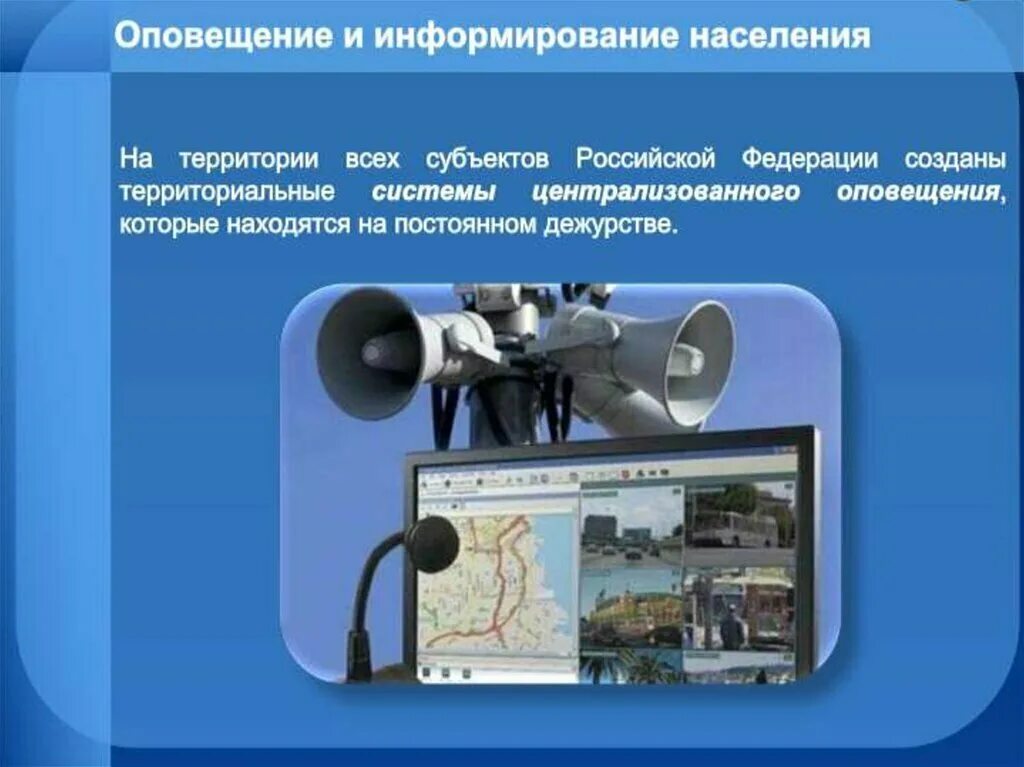 Оповещение и информирование населения

На территории всех субъектов Российской Федерации созданы территориальные системы централизованного оповещения, которые находятся на постоянном дежурстве.